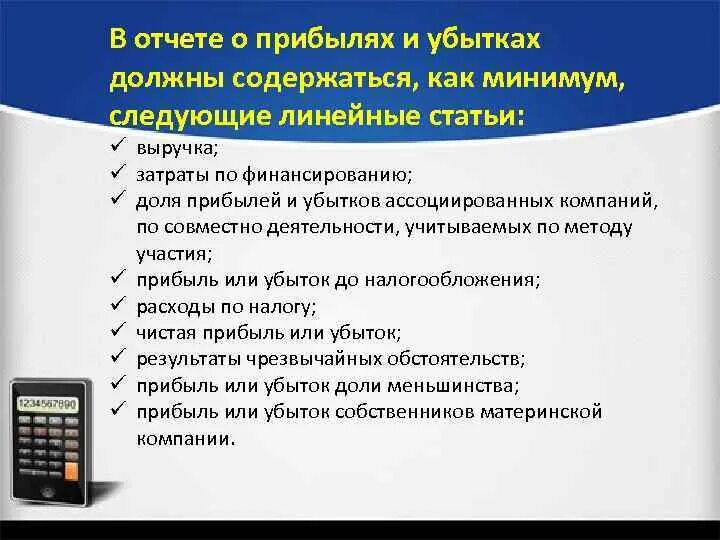 В отчете о прибылях и убытках должны содержаться, как минимум, следующие линейные статьи:

✓ выручка;
✓ затраты по финансированию;
✓ доля прибылей и убытков ассоциированных компаний, по совместно деятельности, учитываемых по методу участия;
✓ прибыль или убыток до налогообложения;
✓ расходы по налогу;
✓ чистая прибыль или убыток;
✓ результаты чрезвычайных обстоятельств;
✓ прибыль или убыток доли меньшинства;
✓ прибыль или убыток собственников материнской компании.

1234567890